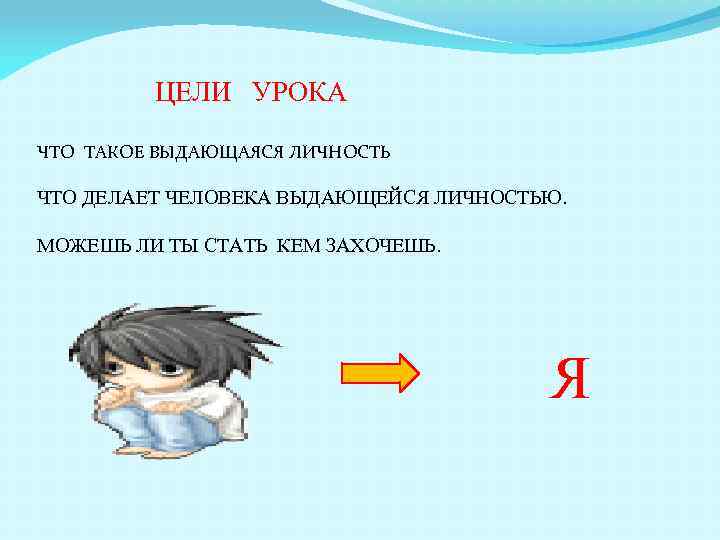 ЦЕЛИ УРОКА

ЧТО ТАКОЕ ВЫДАЮЩАЯСЯ ЛИЧНОСТЬ

ЧТО ДЕЛАЕТ ЧЕЛОВЕКА ВЫДАЮЩЕЙСЯ ЛИЧНОСТЬЮ.

МОЖЕШЬ ЛИ ТЫ СТАТЬ КЕМ ЗАХОЧЕШЬ.

Я